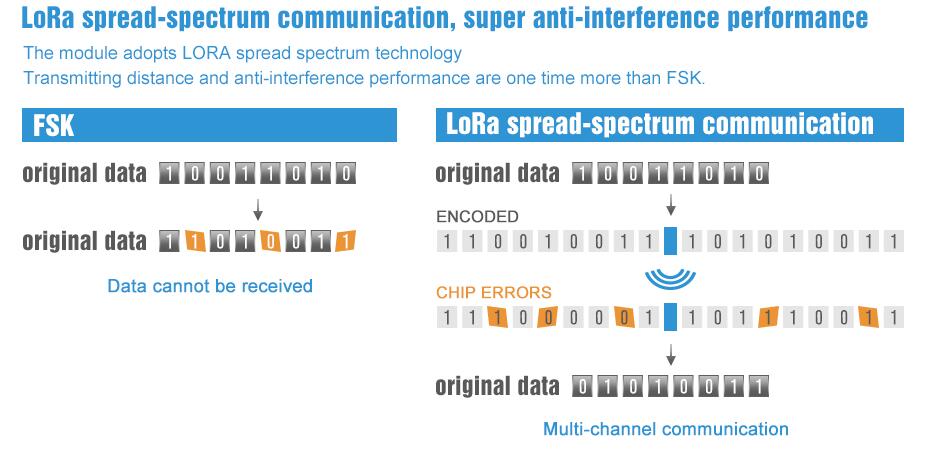 LoRa spread-spectrum communication, super anti-interference performance

The module adopts LORA spread spectrum technology
Transmitting distance and anti-interference performance are one time more than FSK.

FSK

original data 1 0 0 1 1 0 1 0

original data 1 1 0 1 0 0 1 1

Data cannot be received

LoRa spread-spectrum communication

original data 1 0 0 1 1 0 1 0

ENCODED

1 1 0 0 1 0 0 1 1 1 0 1 0 1 0 0 1 1

CHIP ERRORS

1 1 1 0 0 0 0 0 1 1 0 1 1 1 0 0 1 1

original data 0 1 0 1 0 0 1 1

Multi-channel communication